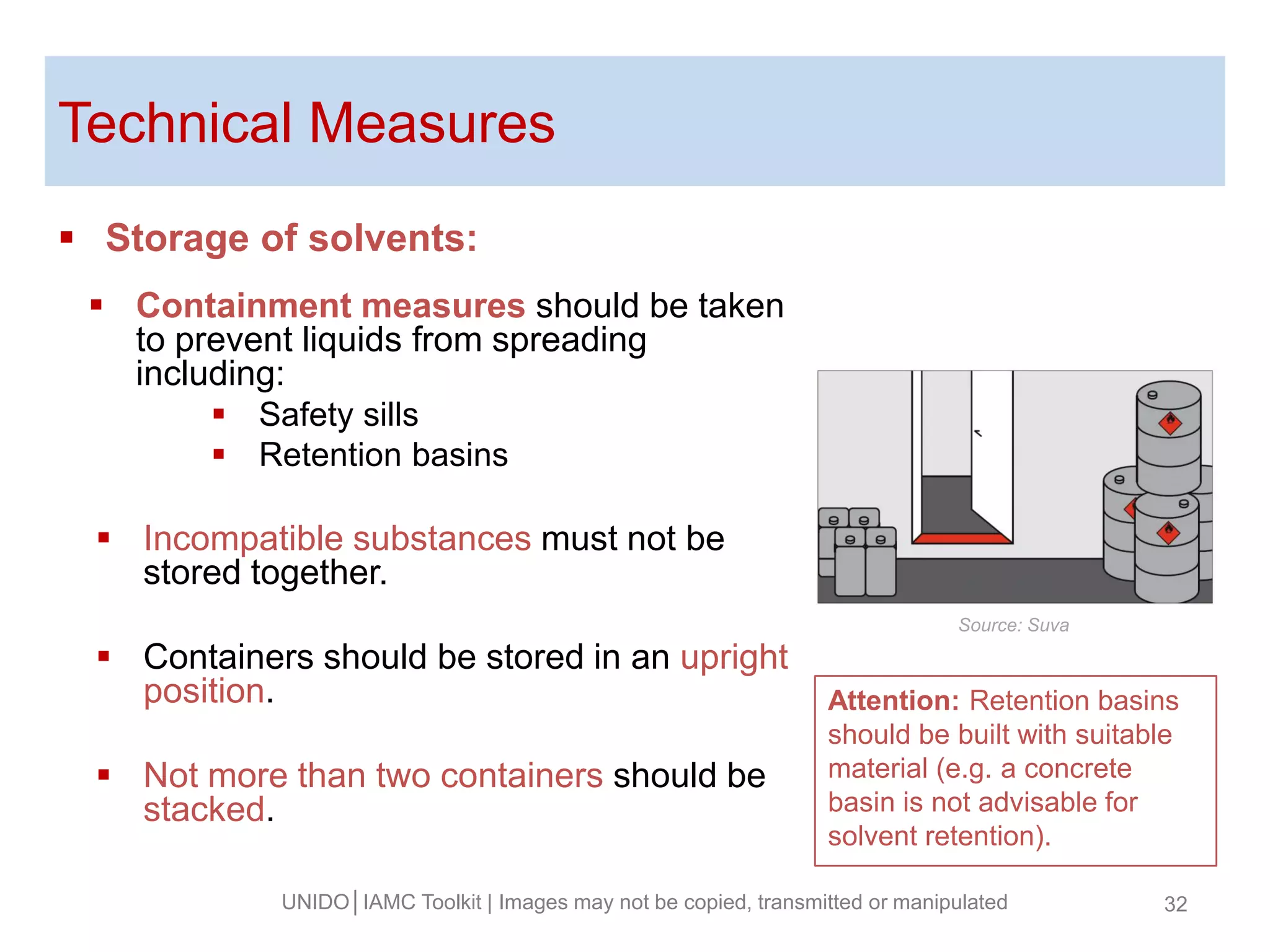 Technical Measures

▪ Storage of solvents:

▪ Containment measures should be taken to prevent liquids from spreading including:

▪ Safety sills
▪ Retention basins

▪ Incompatible substances must not be stored together.

▪ Containers should be stored in an upright position.

▪ Not more than two containers should be stacked.

Source: Suva

Attention: Retention basins should be built with suitable material (e.g. a concrete basin is not advisable for solvent retention).

UNIDO | IAMC Toolkit | Images may not be copied, transmitted or manipulated

32